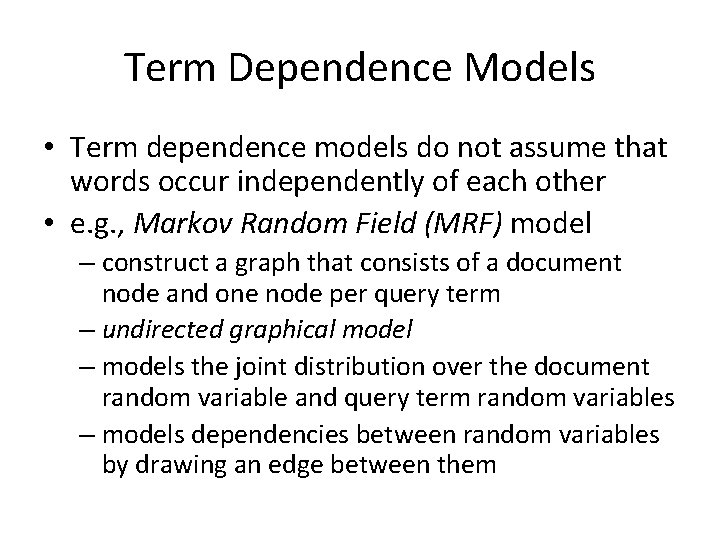 Term Dependence Models

• Term dependence models do not assume that words occur independently of each other
• e.g., Markov Random Field (MRF) model
– construct a graph that consists of a document node and one node per query term
– undirected graphical model
– models the joint distribution over the document random variable and query term random variables
– models dependencies between random variables by drawing an edge between them